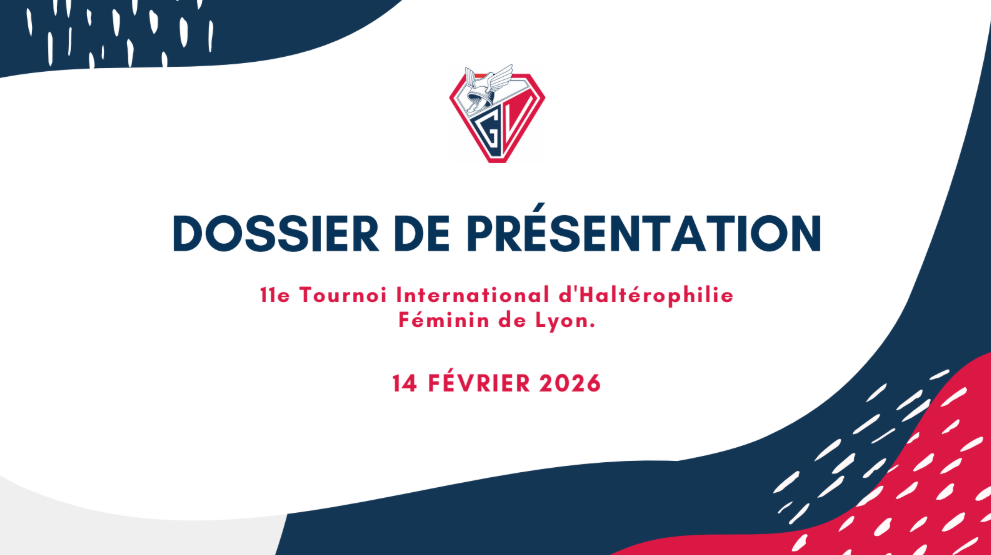 GV

DOSSIER DE PRÉSENTATION

11e Tournoi International d'Haltérophilie Féminin de Lyon.

14 FÉVRIER 2026